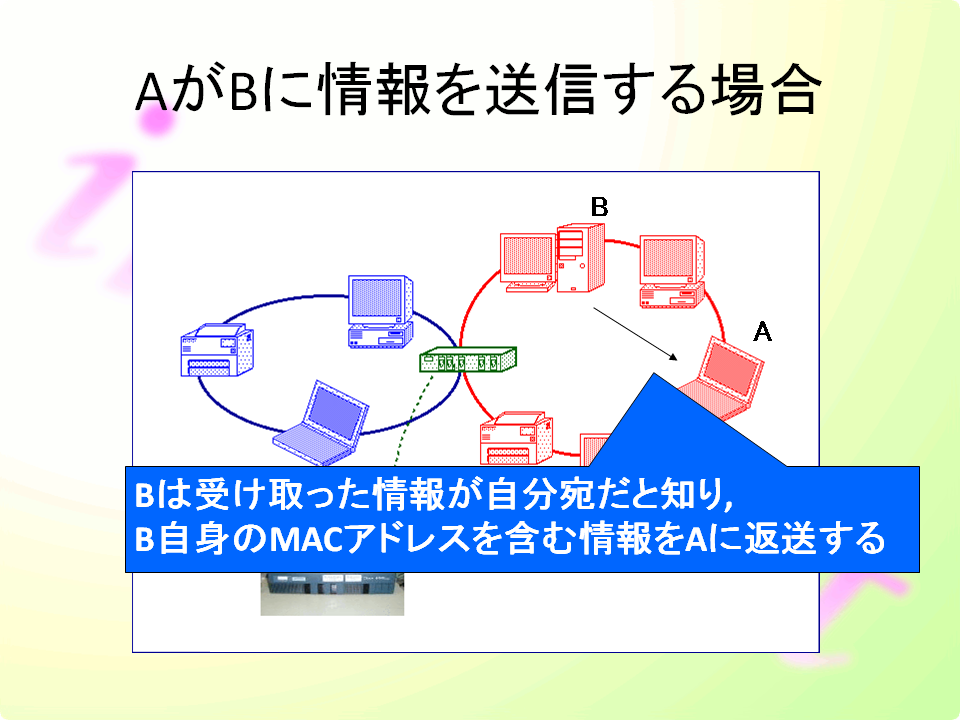 AがBに情報を送信する場合

B

A

Bは受け取った情報が自分宛だと知り,
B自身のMACアドレスを含む情報をAに返送する